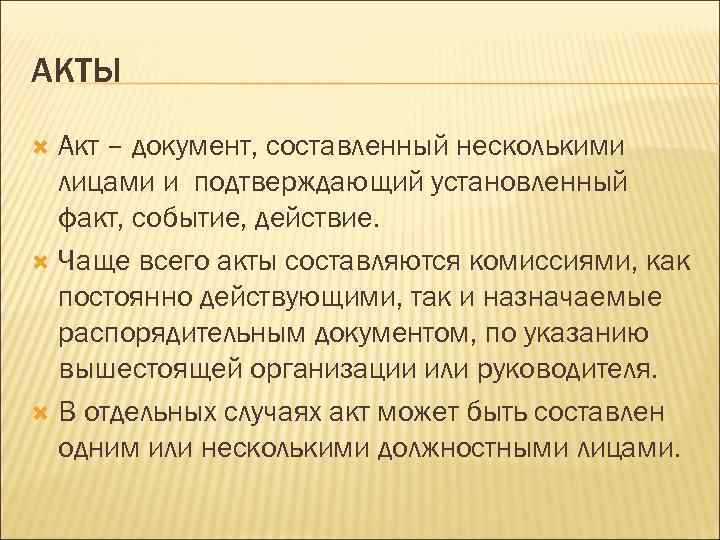 АКТЫ

Акт – документ, составленный несколькими лицами и подтверждающий установленный факт, событие, действие.

Чаще всего акты составляются комиссиями, как постоянно действующими, так и назначаемые распорядительным документом, по указанию вышестоящей организации или руководителя.

В отдельных случаях акт может быть составлен одним или несколькими должностными лицами.